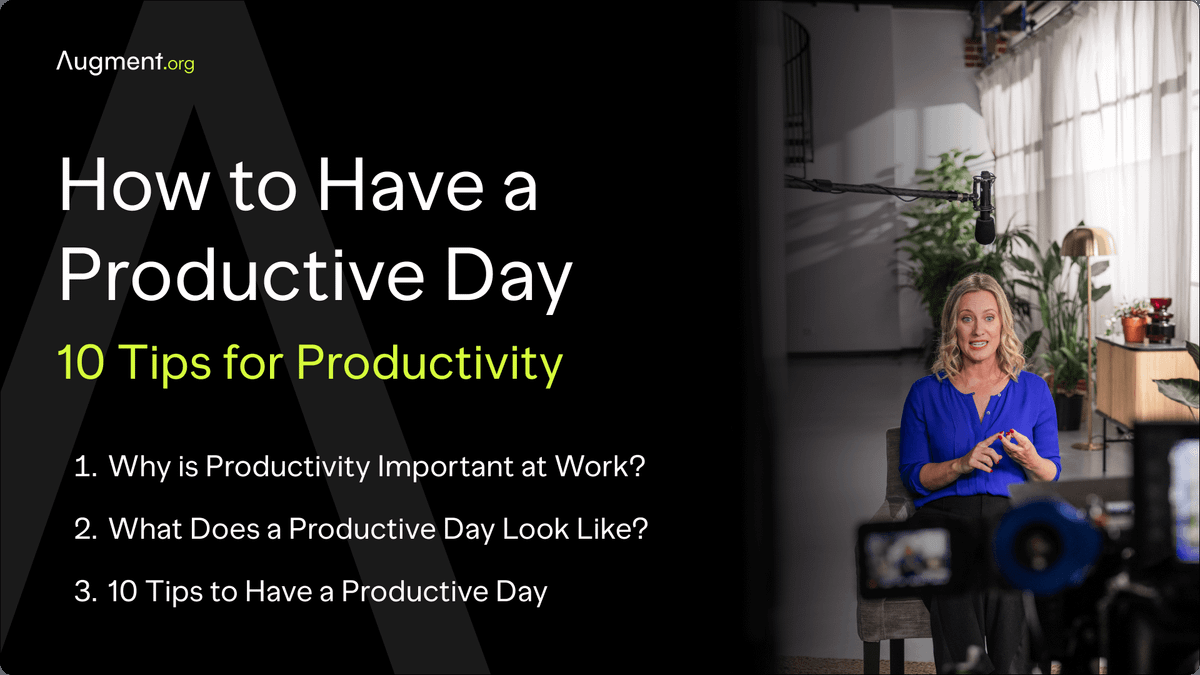 Augment.org

How to Have a Productive Day

10 Tips for Productivity

1. Why is Productivity Important at Work?
2. What Does a Productive Day Look Like?
3. 10 Tips to Have a Productive Day